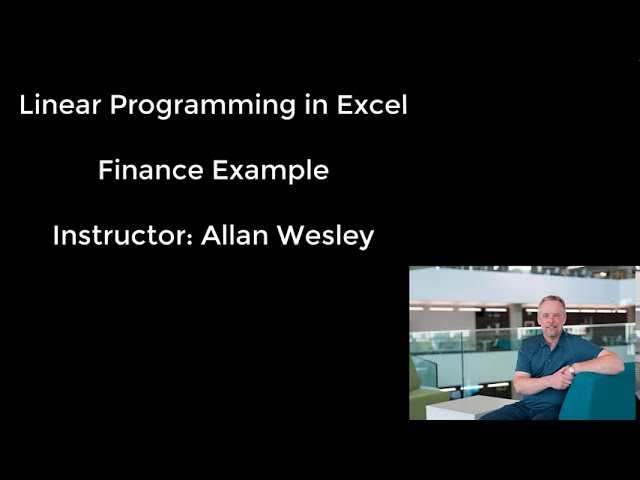 Linear Programming in Excel

Finance Example

Instructor: Allan Wesley